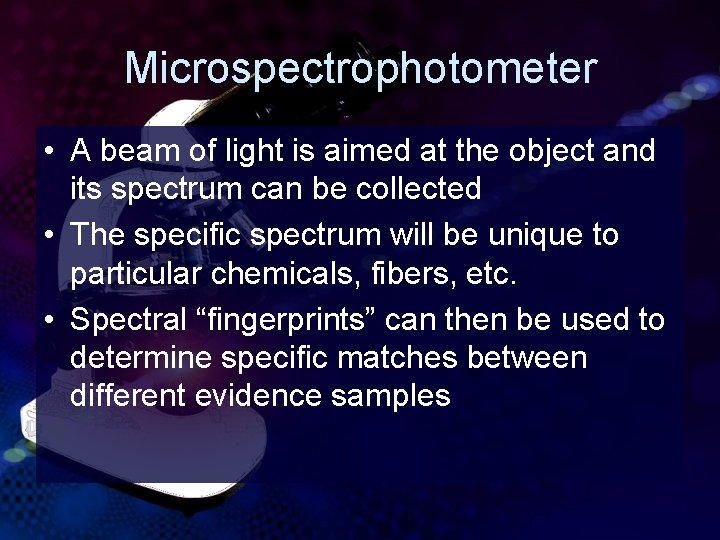 Microspectrophotometer

• A beam of light is aimed at the object and its spectrum can be collected
• The specific spectrum will be unique to particular chemicals, fibers, etc.
• Spectral “fingerprints” can then be used to determine specific matches between different evidence samples